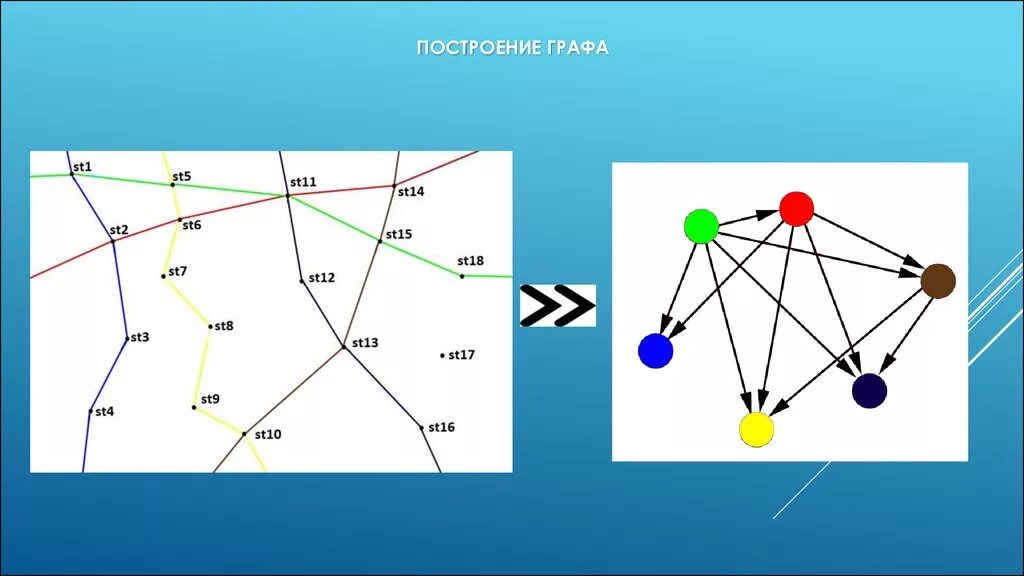 ПОСТРОЕНИЕ ГРАФА

st1
st5
st11
st14
st2
st6
st15
st18
st7
st12
st3
st8
st13
st17
st4
st9
st10
st16